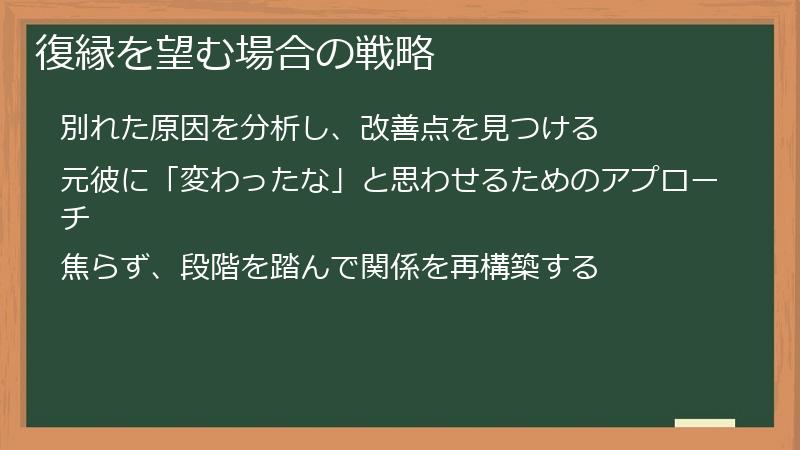 復縁を望む場合の戦略

別れた原因を分析し、改善点を見つける

元彼に「変わったな」と思わせるためのアプローチ

焦らず、段階を踏んで関係を再構築する